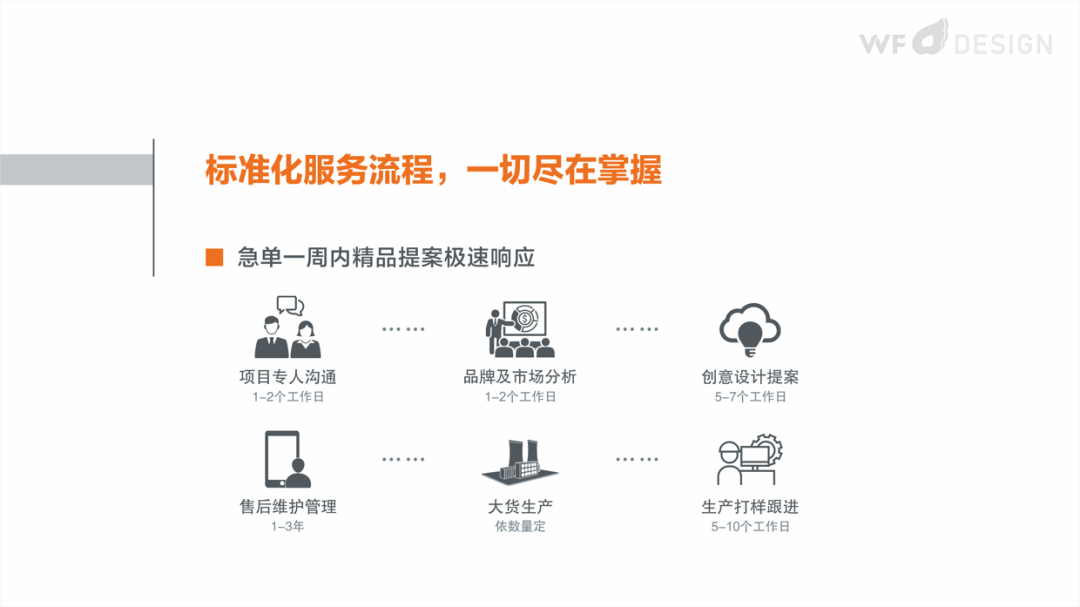 WF DESIGN

标准化服务流程，一切尽在掌握

急单一周内精品提案极速响应

项目专人沟通
1–2个工作日

品牌及市场分析
1–2个工作日

创意设计提案
5–7个工作日

售后维护管理
1–3年

大货生产
依数量定

生产打样跟进
5–10个工作日